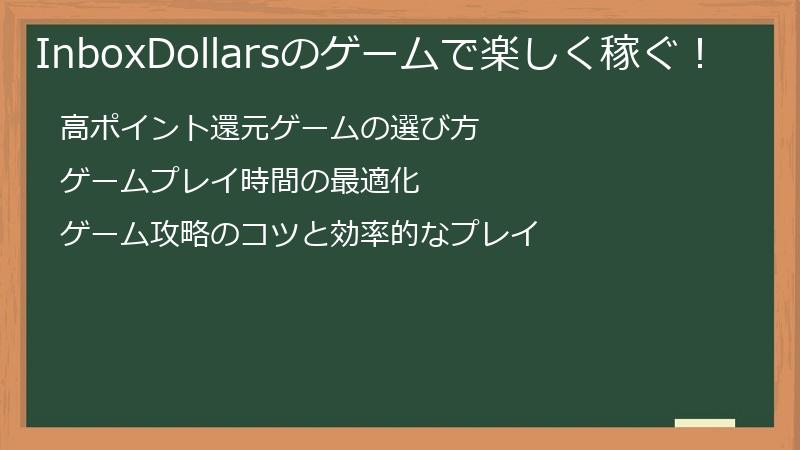 InboxDollarsのゲームで楽しく稼ぐ！

高ポイント還元ゲームの選び方

ゲームプレイ時間の最適化

ゲーム攻略のコツと効率的なプレイ